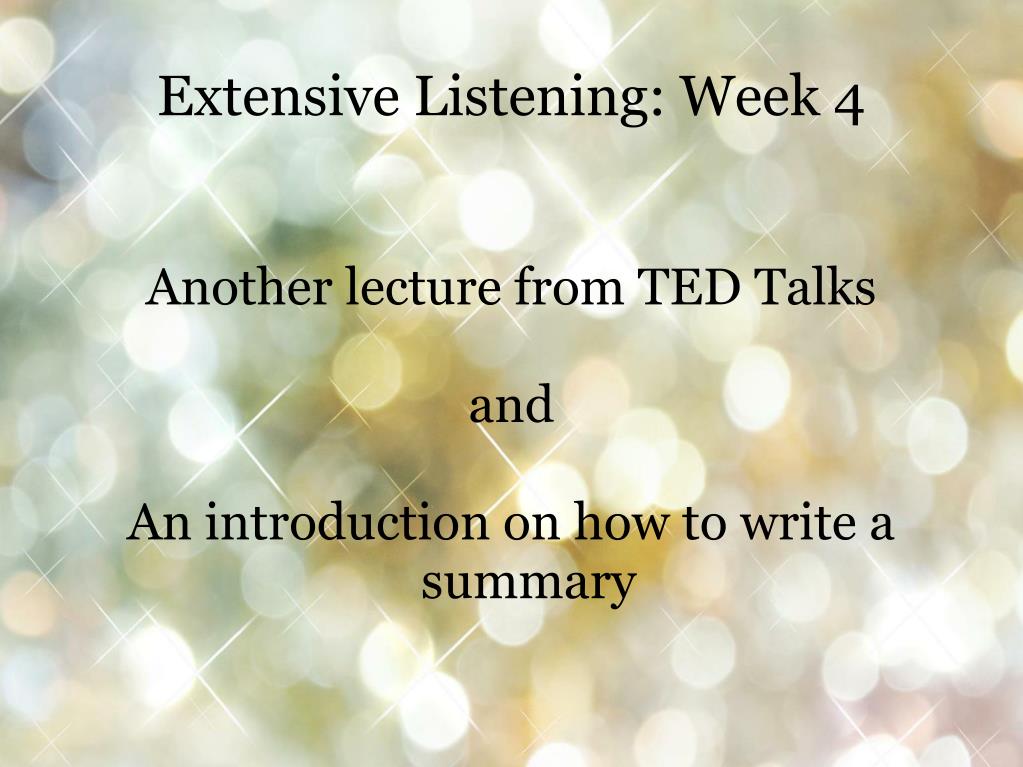 Extensive Listening: Week 4

Another lecture from TED Talks

and

An introduction on how to write a summary